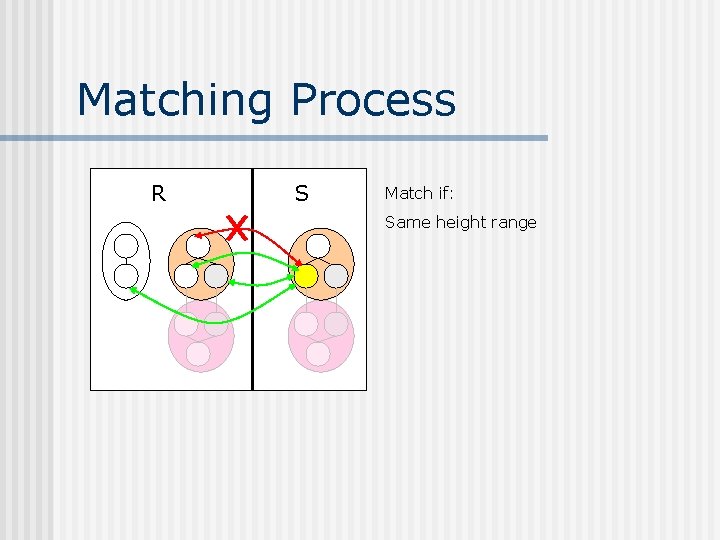 Matching Process

R

S

Match if:

Same height range